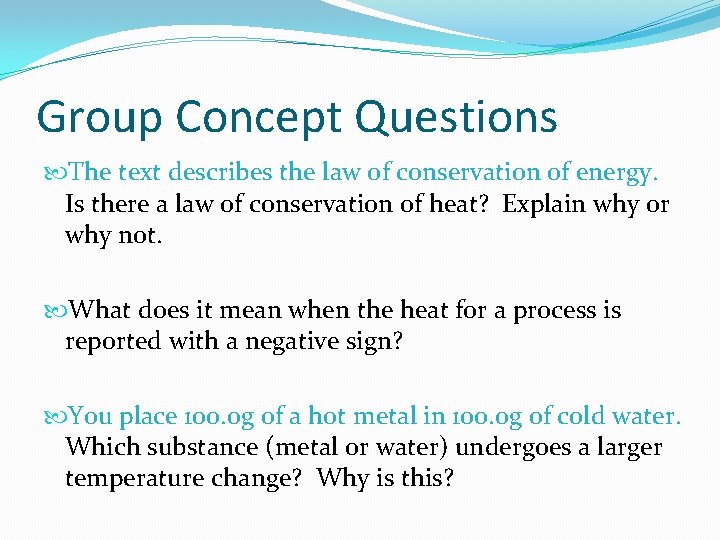 Group Concept Questions

The text describes the law of conservation of energy. Is there a law of conservation of heat? Explain why or why not.

What does it mean when the heat for a process is reported with a negative sign?

You place 100.0g of a hot metal in 100.0g of cold water. Which substance (metal or water) undergoes a larger temperature change? Why is this?